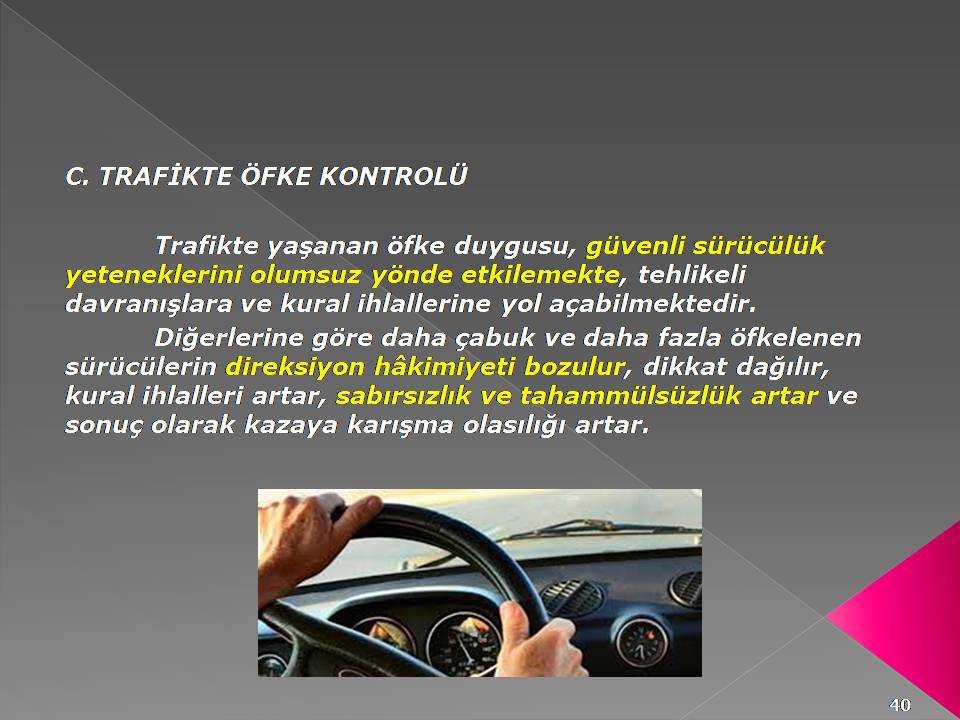 C. TRAFİKTE ÖFKE KONTROLÜ

Trafikte yaşanan öfke duygusu, güvenli sürücülük yeteneklerini olumsuz yönde etkilemekte, tehlikeli davranışlara ve kural ihlallerine yol açabilmektedir.

Diğerlerine göre daha çabuk ve daha fazla öfkelenen sürücülerin direksiyon hâkimiyeti bozulur, dikkat dağılır, kural ihlalleri artar, sabırsızlık ve tahammülsüzlük artar ve sonuç olarak kazaya karışma olasılığı artar.

40